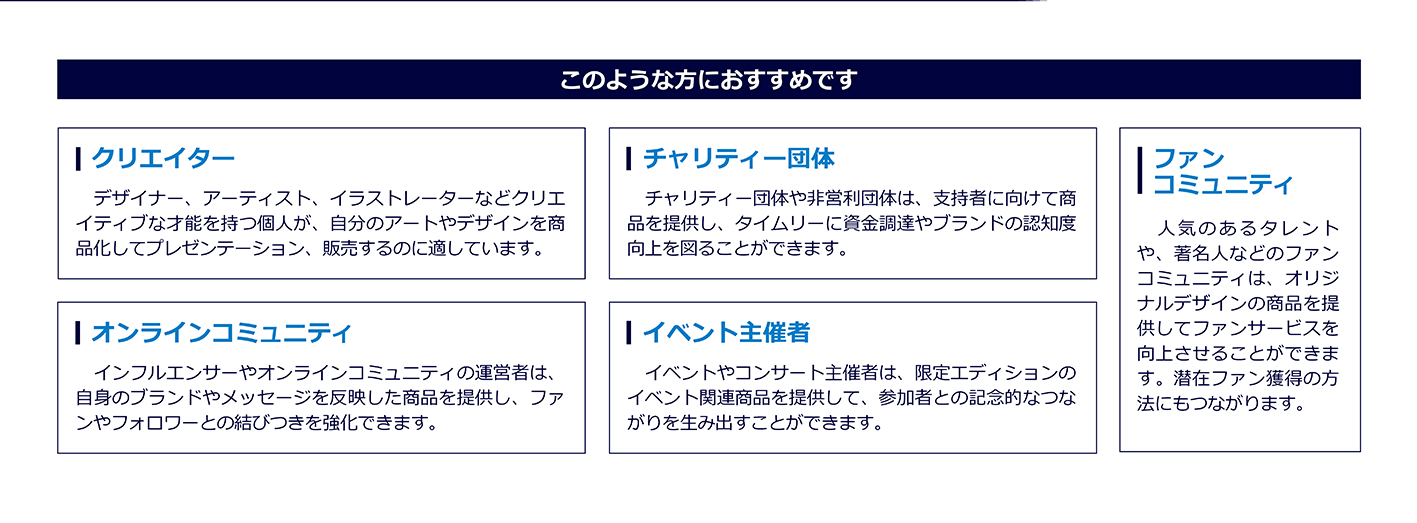 このような方におすすめです

クリエイター

デザイナー、アーティスト、イラストレーターなどクリエイティブな才能を持つ個人が、自分のアートやデザインを商品化してプレゼンテーション、販売するのに適しています。

オンラインコミュニティ

インフルエンサーやオンラインコミュニティの運営者は、自身のブランドやメッセージを反映した商品を提供し、ファンやフォロワーとの結びつきを強化できます。

チャリティー団体

チャリティー団体や非営利団体は、支持者に向けて商品を提供し、タイムリーに資金調達やブランドの認知度向上を図ることができます。

イベント主催者

イベントやコンサート主催者は、限定エディションのイベント関連商品を提供して、参加者との記念的なつながりを生み出すことができます。

ファンコミュニティ

人気のあるタレントや、著名人などのファンコミュニティは、オリジナルデザインの商品を提供してファンサービスを向上させることができます。潜在ファン獲得の方法にもつながります。